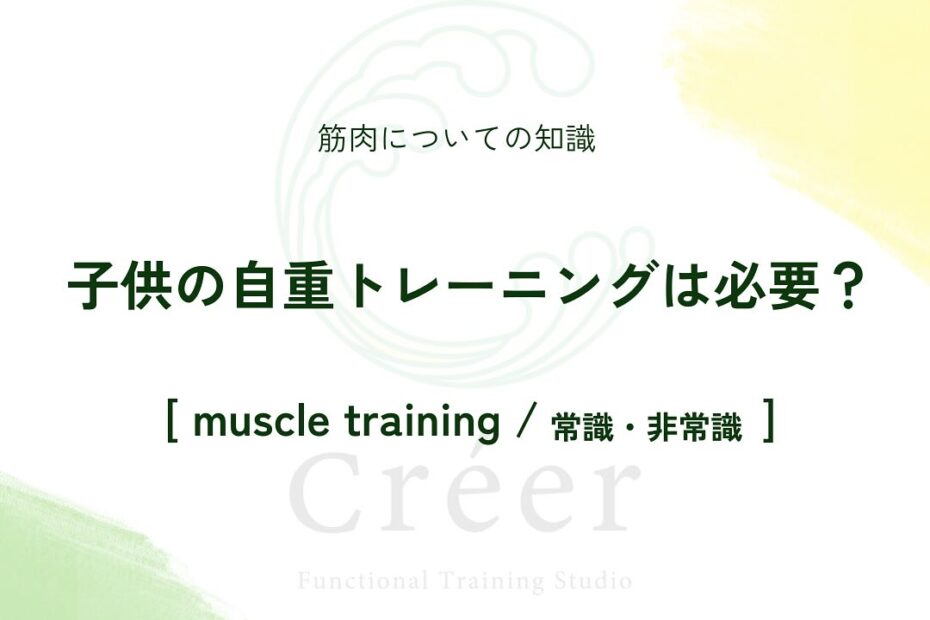 筋肉についての知識

子供の自重トレーニングは必要？

［ muscle training ／ 常識・非常識 ］

Créer

Functional Training Studio